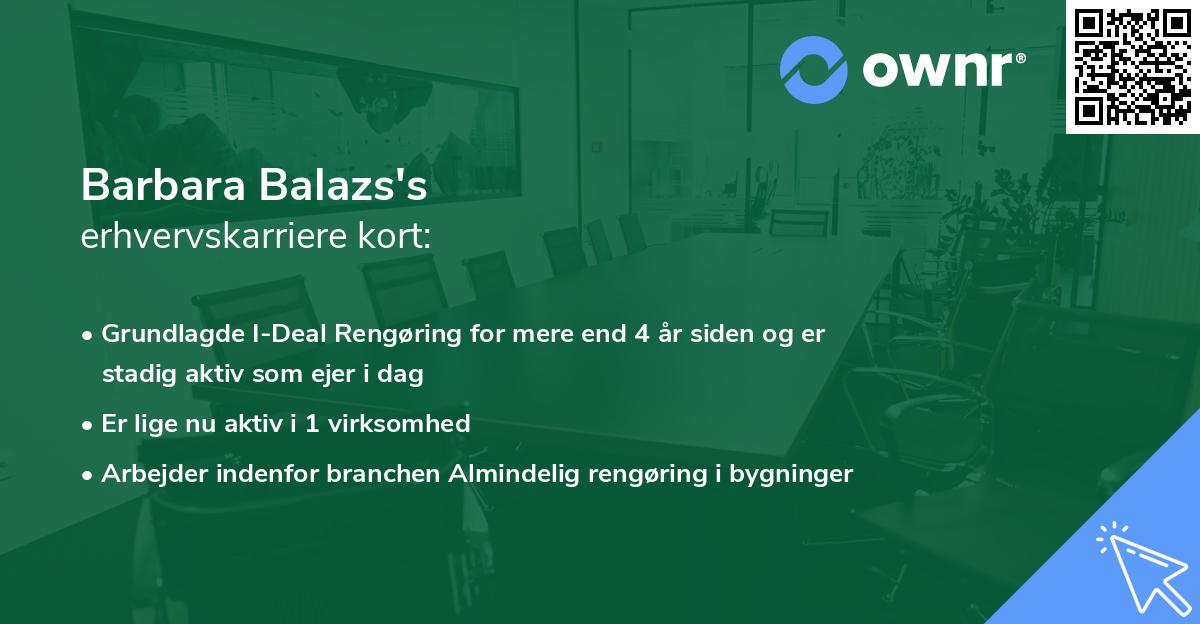 ownr®

Barbara Balazs's
erhvervskarriere kort:

• Grundlagde I-Deal Rengøring for mere end 4 år siden og er stadig aktiv som ejer i dag
• Er lige nu aktiv i 1 virksomhed
• Arbejder indenfor branchen Almindelig rengøring i bygninger